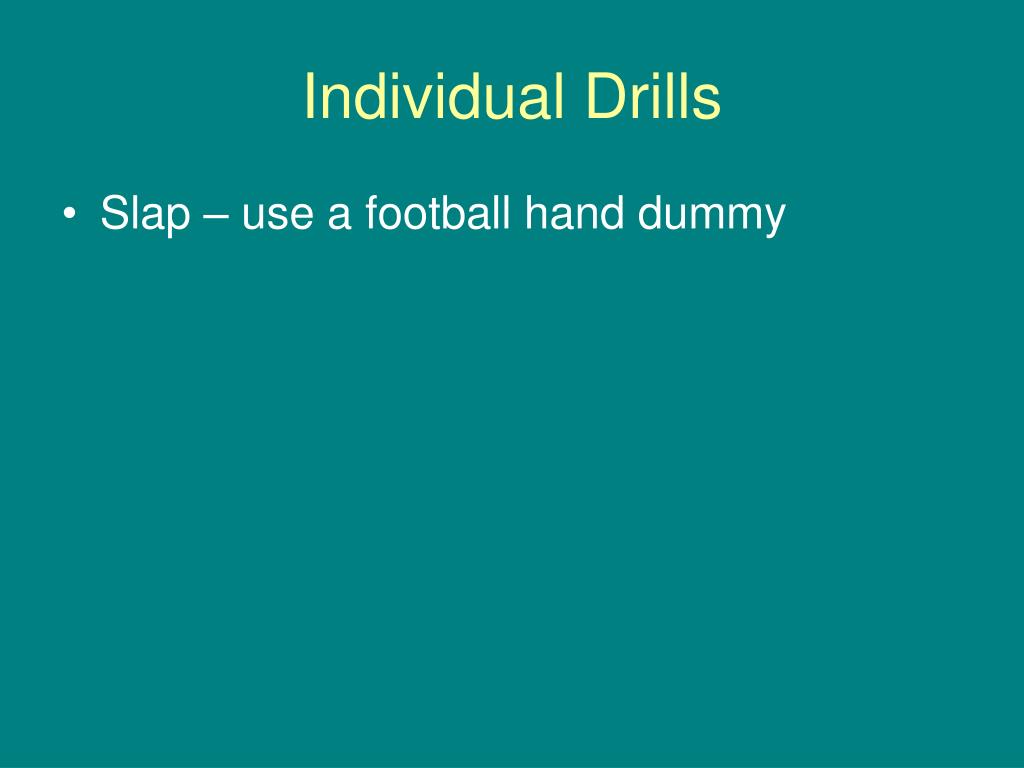 Individual Drills

• Slap – use a football hand dummy